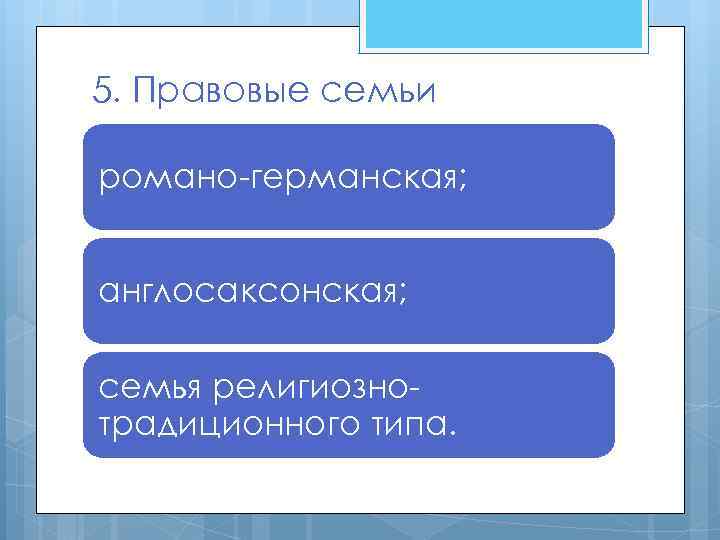 5. Правовые семьи

романо-германская;

англосаксонская;

семья религиозно-традиционного типа.